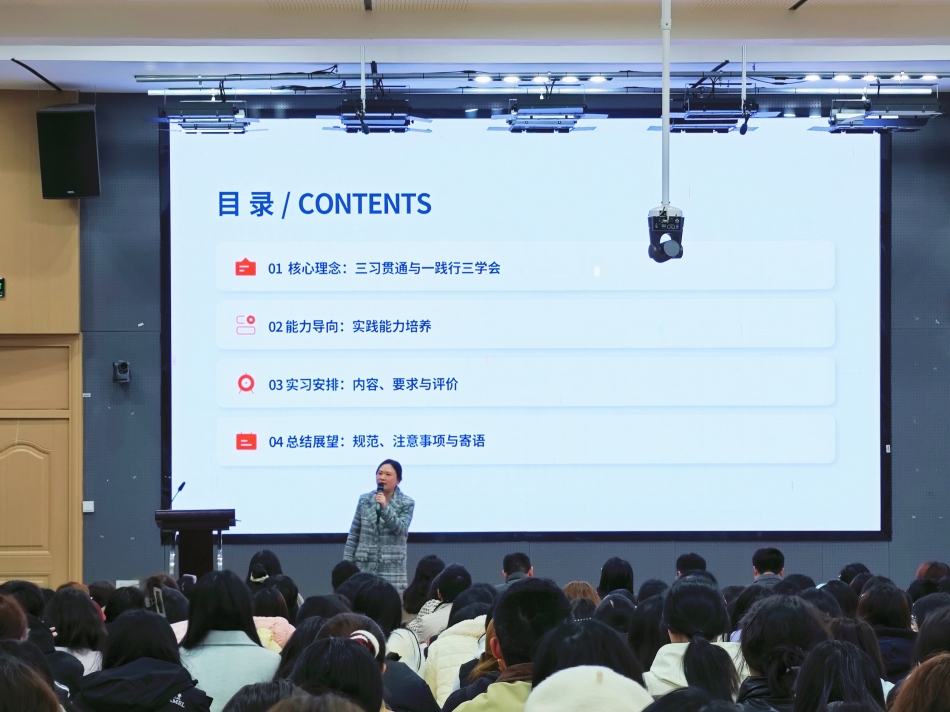 目 录 / CONTENTS

01 核心理念：三习贯通与一践行三学会

02 能力导向：实践能力培养

03 实习安排：内容、要求与评价

04 总结展望：规范、注意事项与寄语